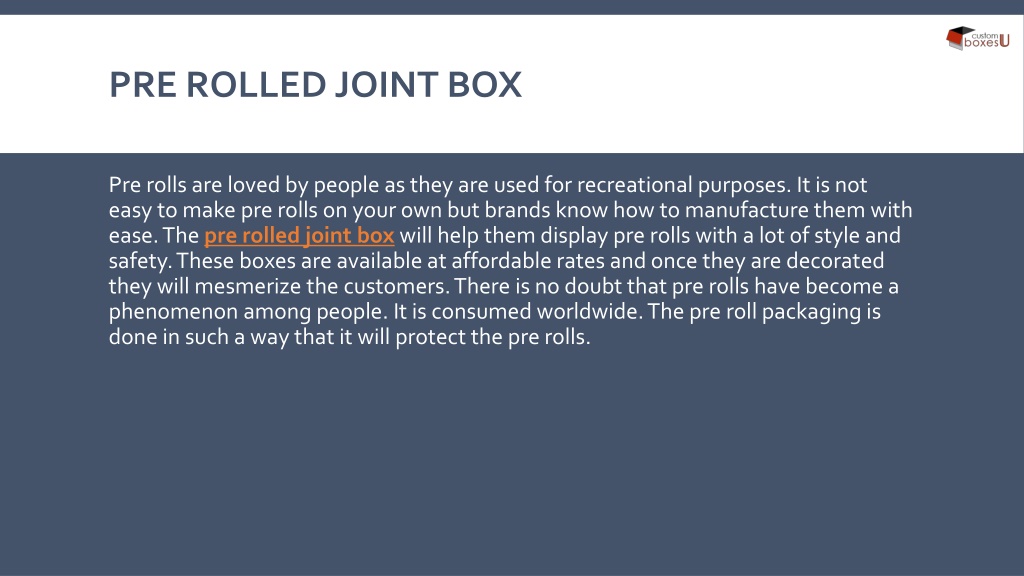 custom boxesU

PRE ROLLED JOINT BOX

Pre rolls are loved by people as they are used for recreational purposes. It is not easy to make pre rolls on your own but brands know how to manufacture them with ease. The pre rolled joint box will help them display pre rolls with a lot of style and safety. These boxes are available at affordable rates and once they are decorated they will mesmerize the customers. There is no doubt that pre rolls have become a phenomenon among people. It is consumed worldwide. The pre roll packaging is done in such a way that it will protect the pre rolls.